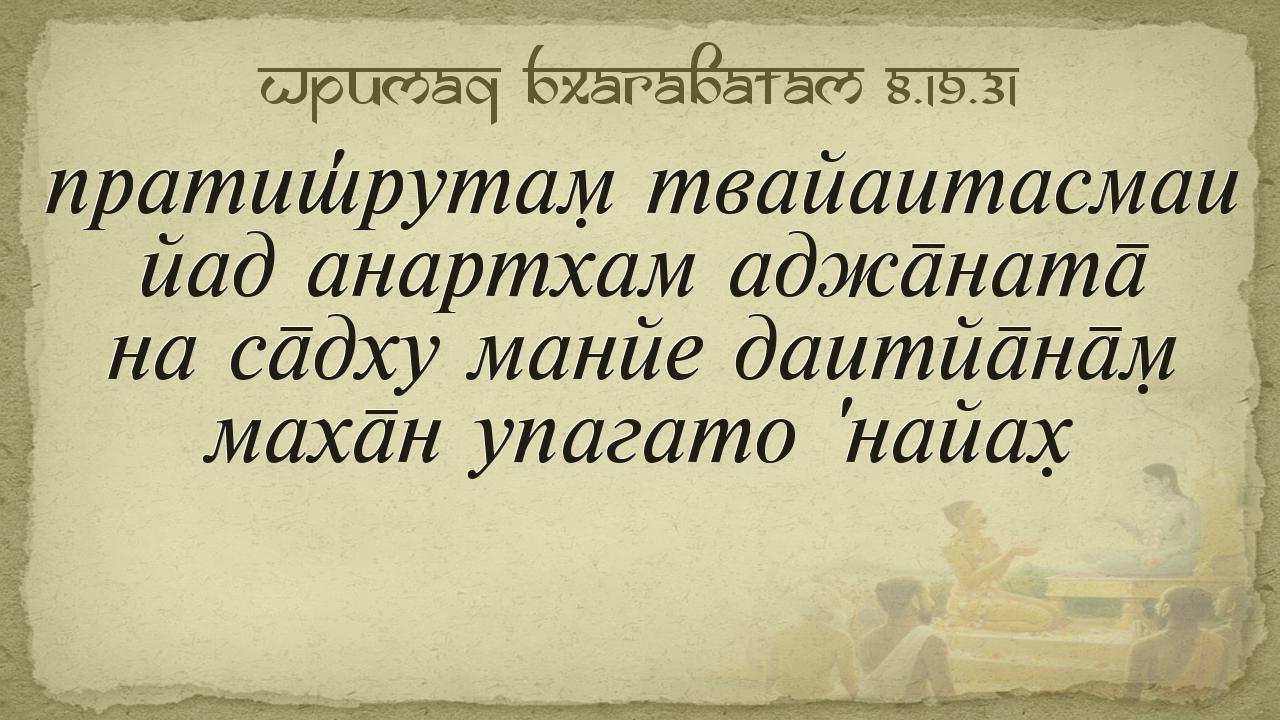 Шримад Бхагаватам 8.19.31

пратиш́рутам̣ твайаитасмаи
йад анартхам аджа̄ната̄
на са̄дху манйе даитйа̄на̄м̣
маха̄н упагато 'найах̣